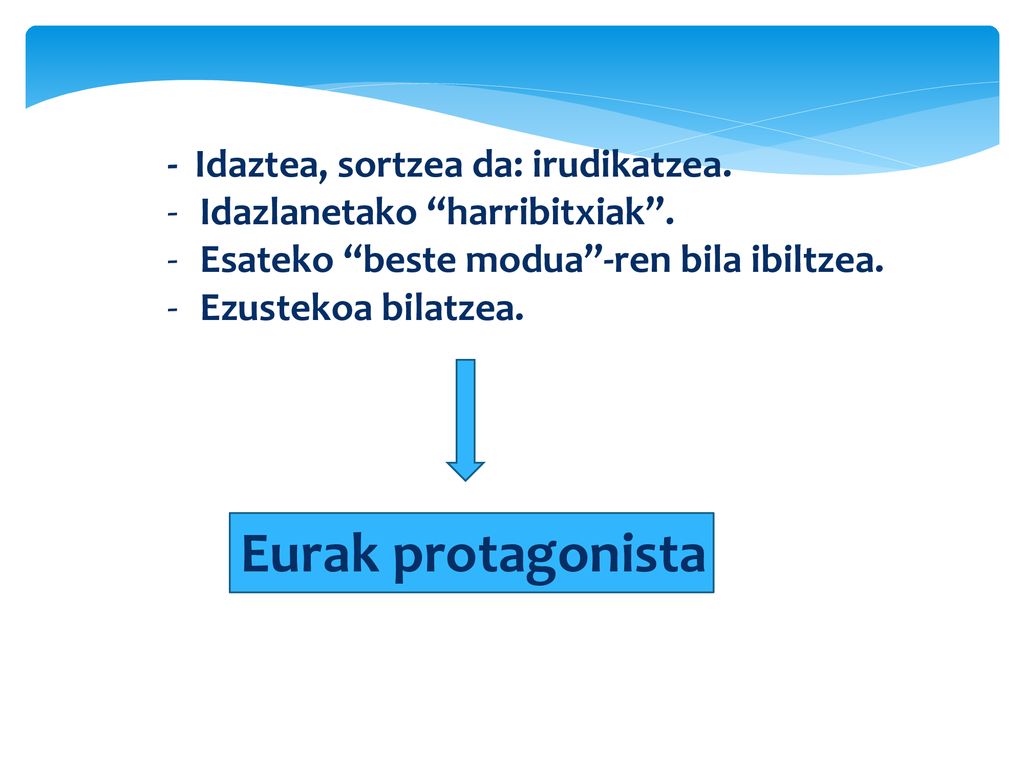 - Idaztea, sortzea da: irudikatzea.
- Idazlanetako “harribitxiak”.
- Esateko “beste modua”-ren bila ibiltzea.
- Ezustekoa bilatzea.

Eurak protagonista